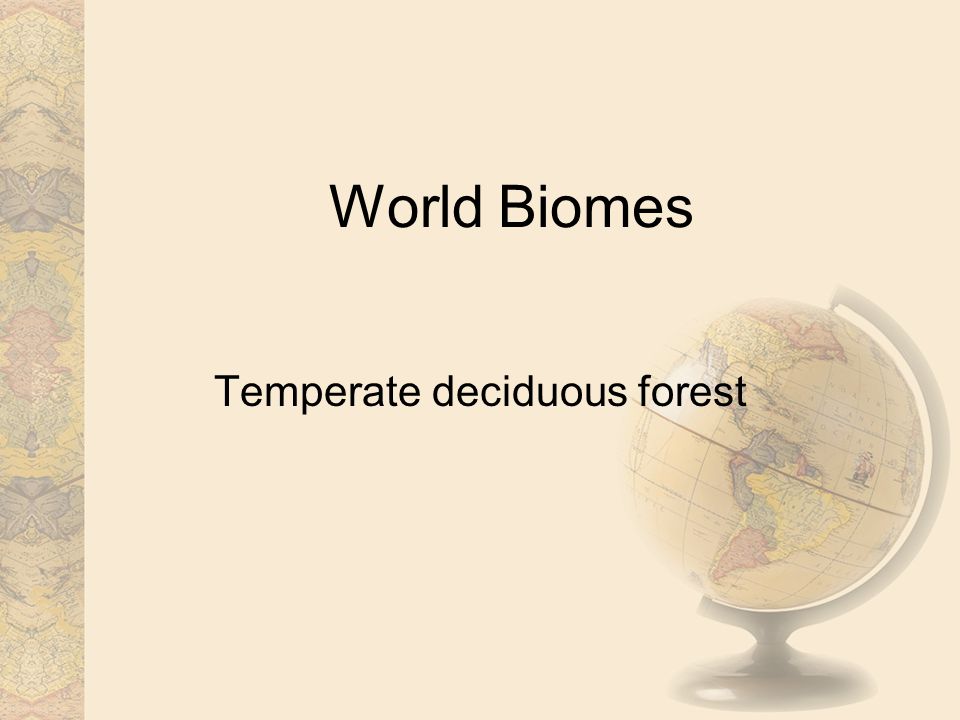 World Biomes

Temperate deciduous forest